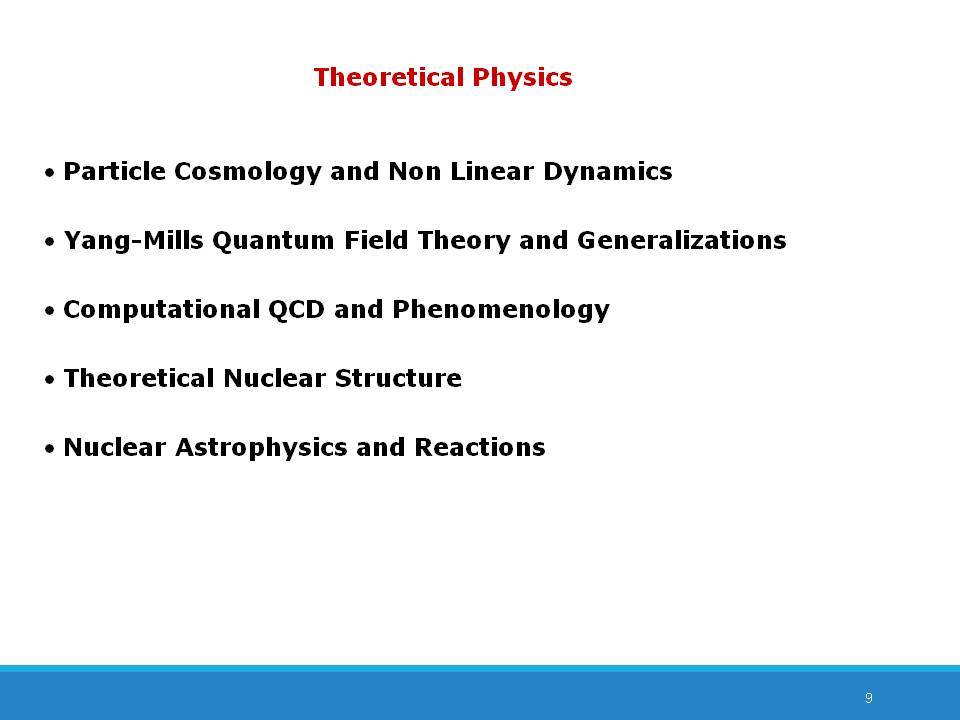 Theoretical Physics

• Particle Cosmology and Non Linear Dynamics

• Yang-Mills Quantum Field Theory and Generalizations

• Computational QCD and Phenomenology

• Theoretical Nuclear Structure

• Nuclear Astrophysics and Reactions

9